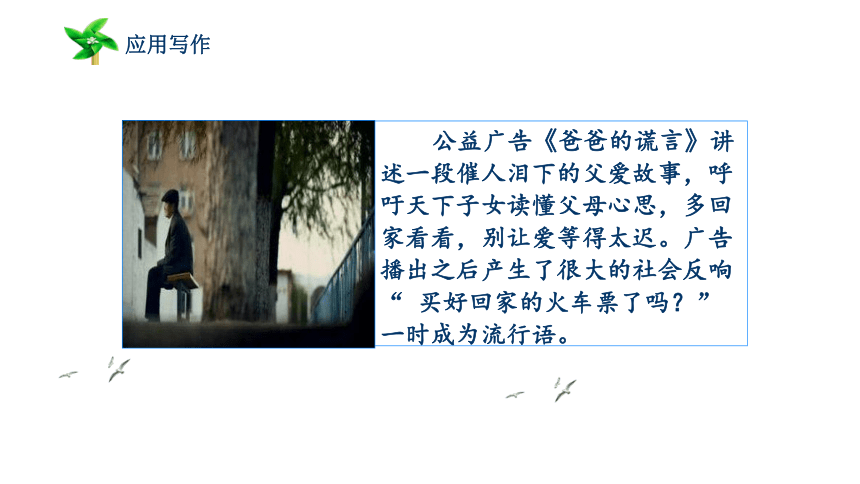 应用写作

公益广告《爸爸的谎言》讲述一段催人泪下的父爱故事，呼吁天下子女读懂父母心思，多回家看看，别让爱等得太迟。广告播出之后产生了很大的社会反响“ 买好回家的火车票了吗？”一时成为流行语。